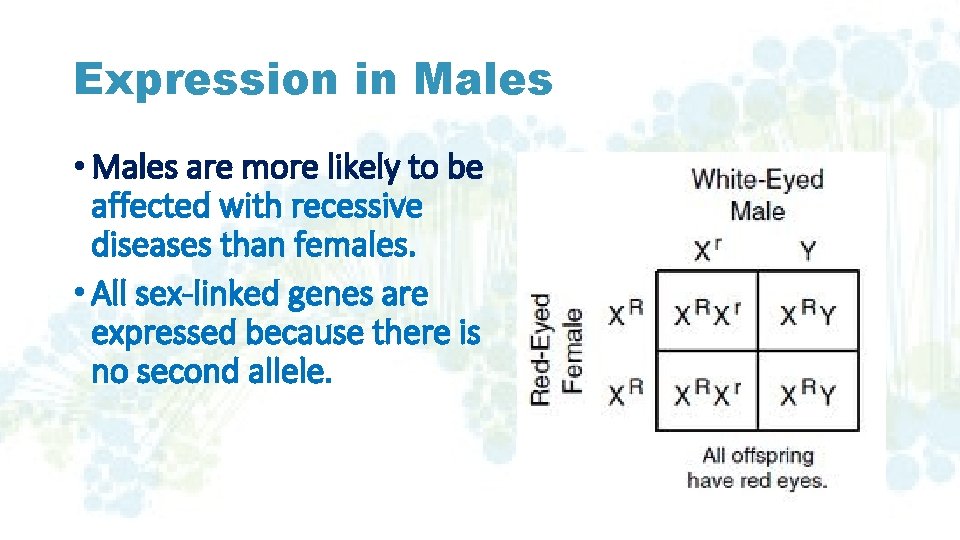 Expression in Males

• Males are more likely to be affected with recessive diseases than females.

• All sex-linked genes are expressed because there is no second allele.

White-Eyed Male

Red-Eyed Female

| | $X^r$ | $Y$ |
|---|---|---|
| $X^R$ | $X^RX^r$ | $X^RY$ |
| $X^R$ | $X^RX^r$ | $X^RY$ |

All offspring have red eyes.